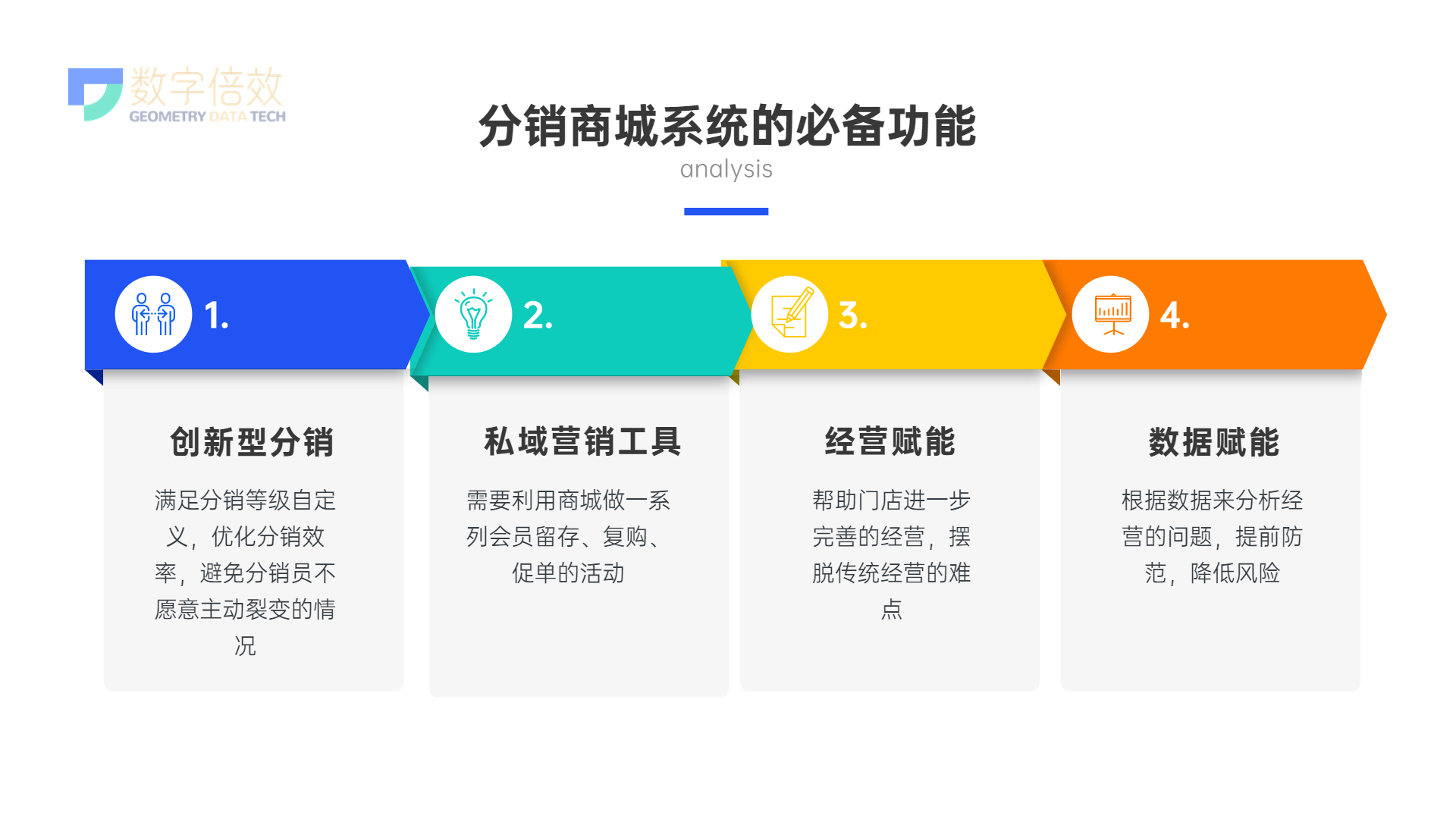 数字倍效
GEOMETRY DATA TECH

分销商城系统的必备功能
analysis

1.

创新型分销

满足分销等级自定义，优化分销效率，避免分销员不愿意主动裂变的情况

2.

私域营销工具

需要利用商城做一系列会员留存、复购、促单的活动

3.

经营赋能

帮助门店进一步完善的经营，摆脱传统经营的难点

4.

数据赋能

根据数据来分析经营的问题，提前防范，降低风险